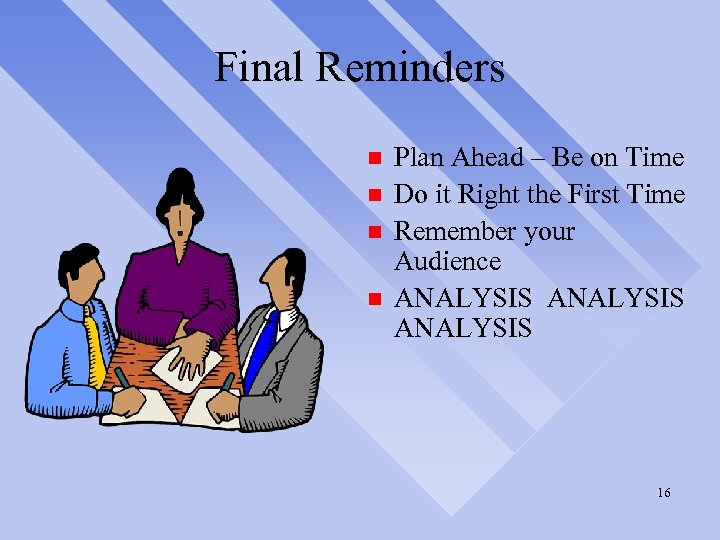 Final Reminders

- Plan Ahead – Be on Time
- Do it Right the First Time
- Remember your Audience
- ANALYSIS ANALYSIS ANALYSIS

16